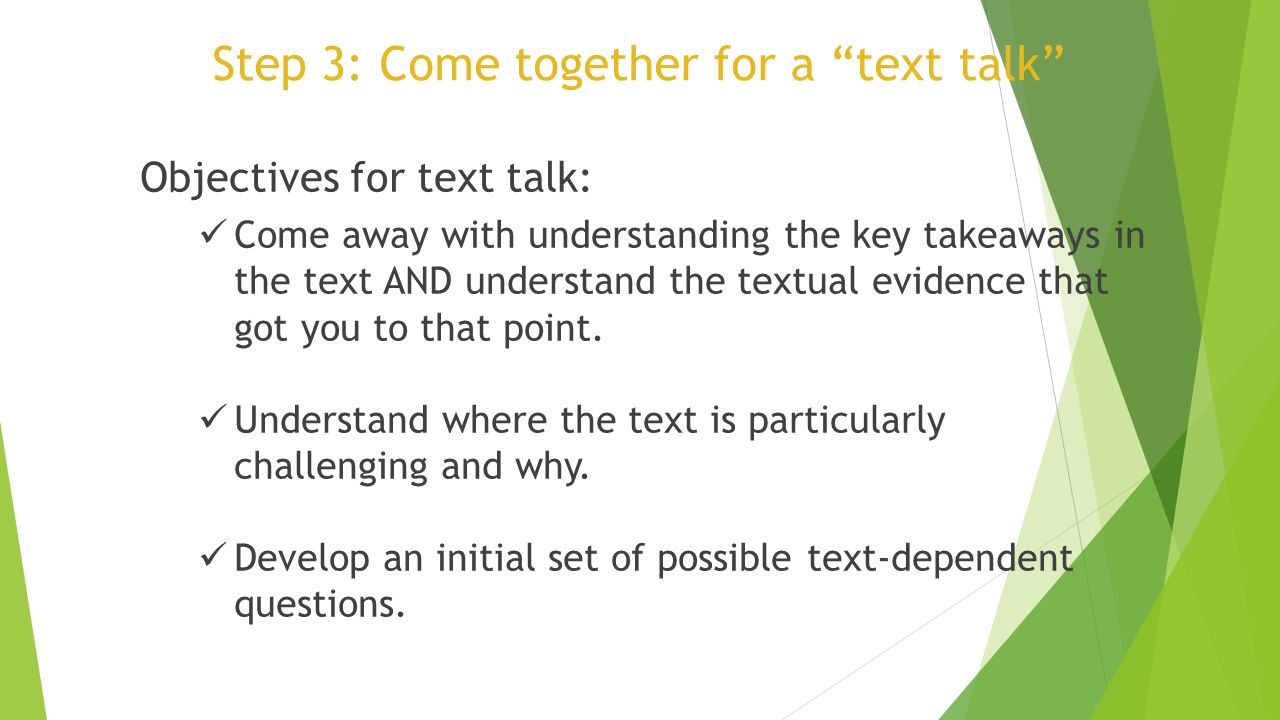 Step 3: Come together for a “text talk”

Objectives for text talk:

✓ Come away with understanding the key takeaways in the text AND understand the textual evidence that got you to that point.

✓ Understand where the text is particularly challenging and why.

✓ Develop an initial set of possible text-dependent questions.